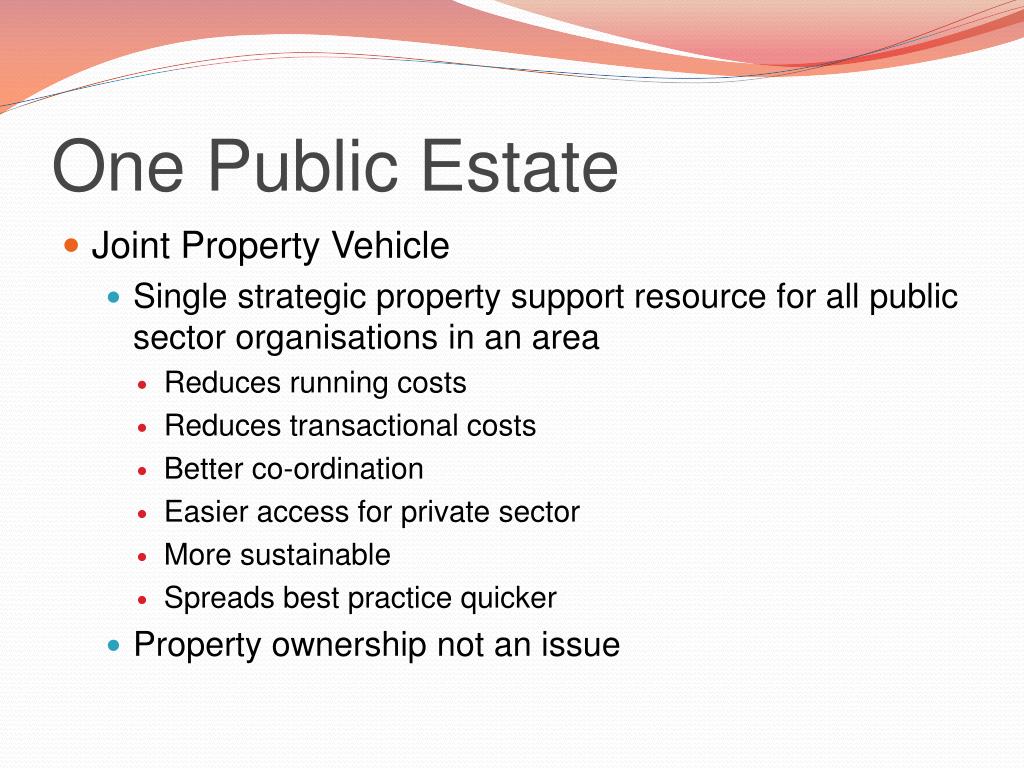 One Public Estate

- Joint Property Vehicle
  - Single strategic property support resource for all public sector organisations in an area
    - Reduces running costs
    - Reduces transactional costs
    - Better co-ordination
    - Easier access for private sector
    - More sustainable
    - Spreads best practice quicker
  - Property ownership not an issue